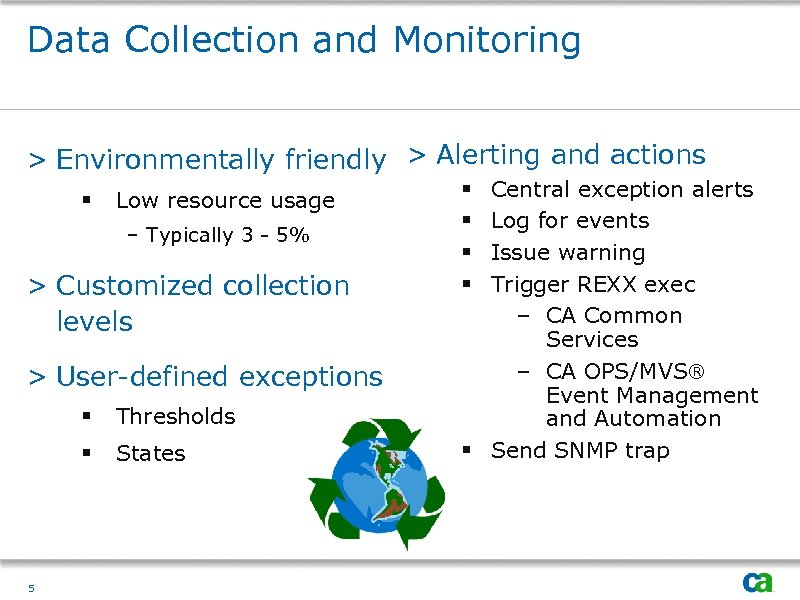 Data Collection and Monitoring

> Environmentally friendly
▪ Low resource usage
– Typically 3 - 5%

> Customized collection levels

> User-defined exceptions
▪ Thresholds
▪ States

> Alerting and actions
▪ Central exception alerts
▪ Log for events
▪ Issue warning
▪ Trigger REXX exec
– CA Common Services
– CA OPS/MVS® Event Management and Automation
▪ Send SNMP trap

5

ca